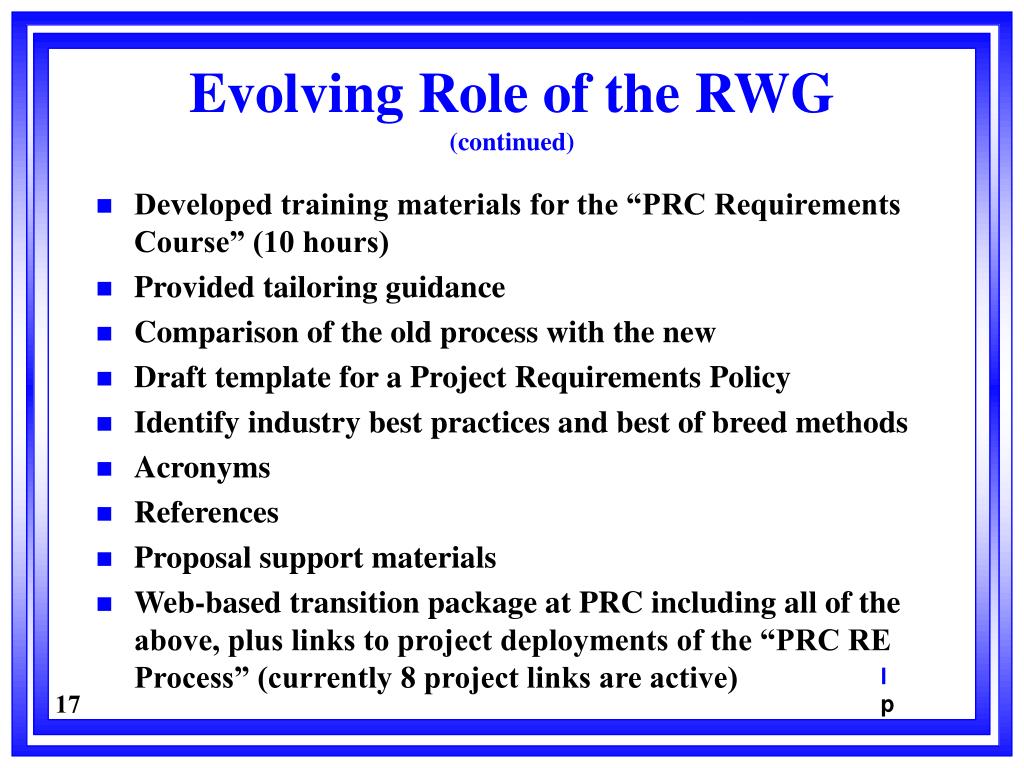 Evolving Role of the RWG
(continued)

- Developed training materials for the “PRC Requirements Course” (10 hours)
- Provided tailoring guidance
- Comparison of the old process with the new
- Draft template for a Project Requirements Policy
- Identify industry best practices and best of breed methods
- Acronyms
- References
- Proposal support materials
- Web-based transition package at PRC including all of the above, plus links to project deployments of the “PRC RE Process” (currently 8 project links are active)

17

I
p